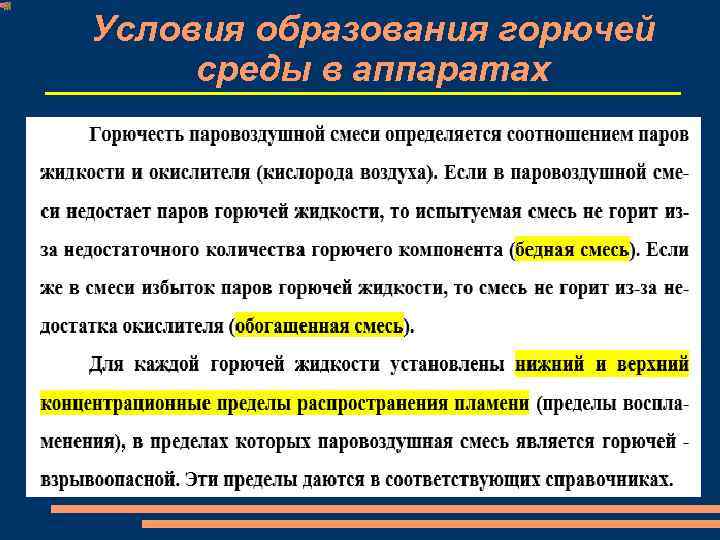 Условия образования горючей среды в аппаратах

Горючесть паровоздушной смеси определяется соотношением паров жидкости и окислителя (кислорода воздуха). Если в паровоздушной смеси недостает паров горючей жидкости, то испытуемая смесь не горит из-за недостаточного количества горючего компонента (бедная смесь). Если же в смеси избыток паров горючей жидкости, то смесь не горит из-за недостатка окислителя (обогащенная смесь).

Для каждой горючей жидкости установлены нижний и верхний концентрационные пределы распространения пламени (пределы воспламенения), в пределах которых паровоздушная смесь является горючей - взрывоопасной. Эти пределы даются в соответствующих справочниках.